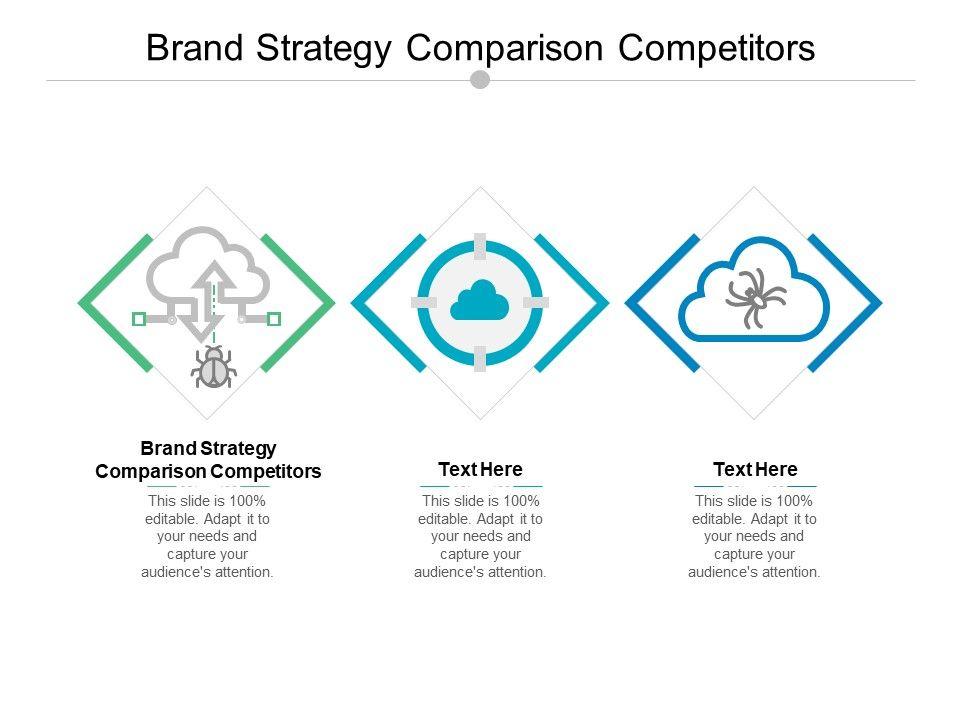 Brand Strategy Comparison Competitors

Brand Strategy Comparison Competitors

This slide is 100% editable. Adapt it to your needs and capture your audience's attention.

Text Here

This slide is 100% editable. Adapt it to your needs and capture your audience's attention.

Text Here

This slide is 100% editable. Adapt it to your needs and capture your audience's attention.